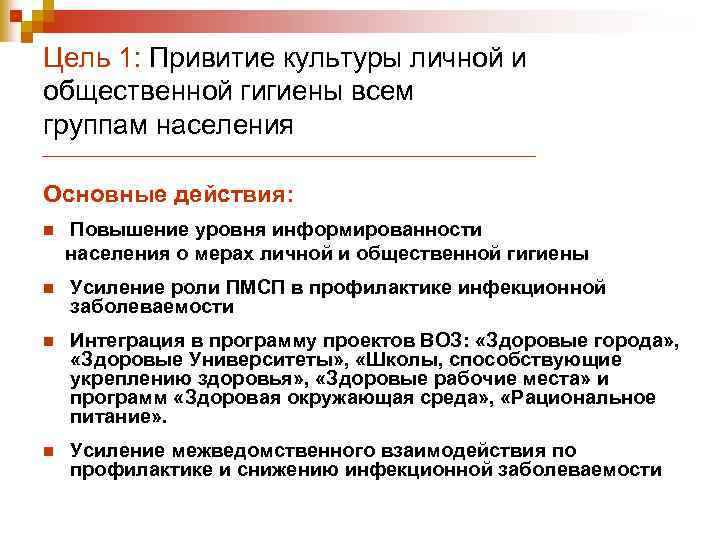 Цель 1: Привитие культуры личной и общественной гигиены всем группам населения

Основные действия:

Повышение уровня информированности населения о мерах личной и общественной гигиены

Усиление роли ПМСП в профилактике инфекционной заболеваемости

Интеграция в программу проектов ВОЗ: «Здоровые города», «Здоровые Университеты», «Школы, способствующие укреплению здоровья», «Здоровые рабочие места» и программ «Здоровая окружающая среда», «Рациональное питание».

Усиление межведомственного взаимодействия по профилактике и снижению инфекционной заболеваемости